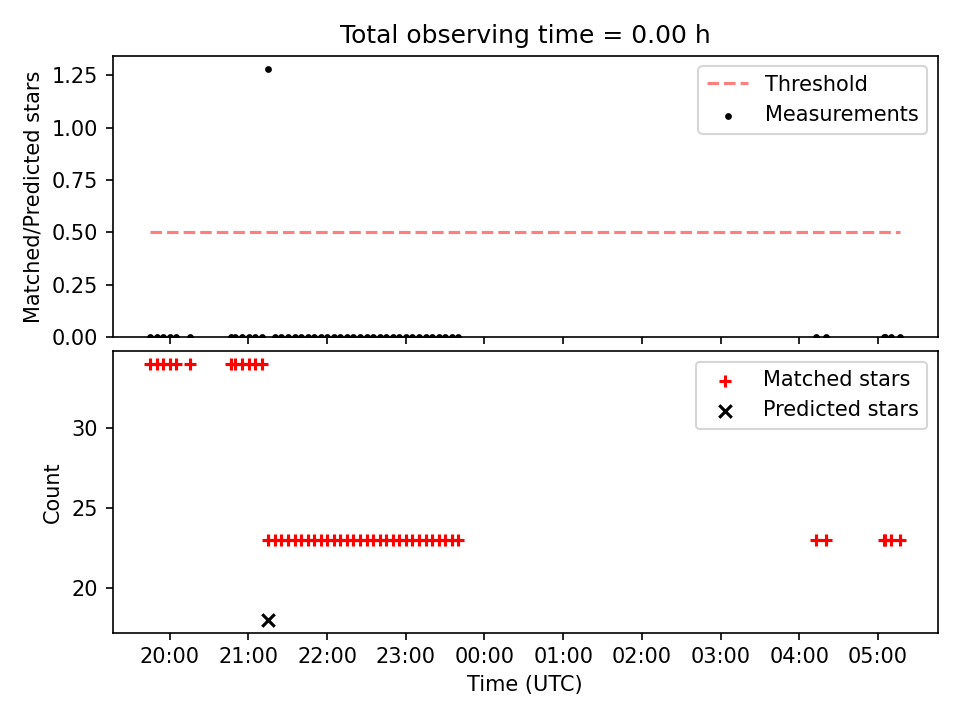 Total observing time = 0.00 h

Matched/Predicted stars

1.25
1.00
0.75
0.50
0.25
0.00

Threshold
Measurements

Count

30
25
20

Matched stars
Predicted stars

20:00
21:00
22:00
23:00
00:00
01:00
02:00
03:00
04:00
05:00

Time (UTC)